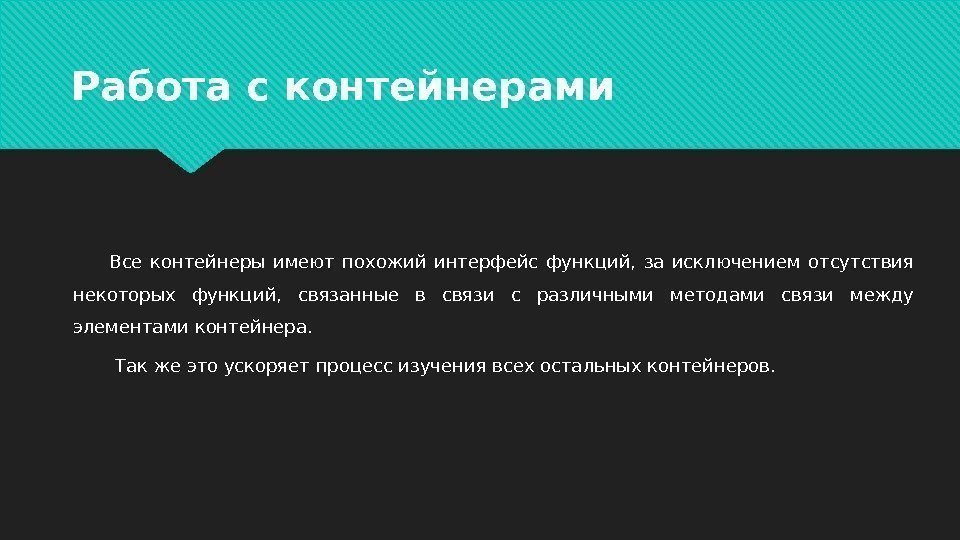 Работа с контейнерами

Все контейнеры имеют похожий интерфейс функций, за исключением отсутствия некоторых функций, связанные в связи с различными методами связи между элементами контейнера.

Так же это ускоряет процесс изучения всех остальных контейнеров.